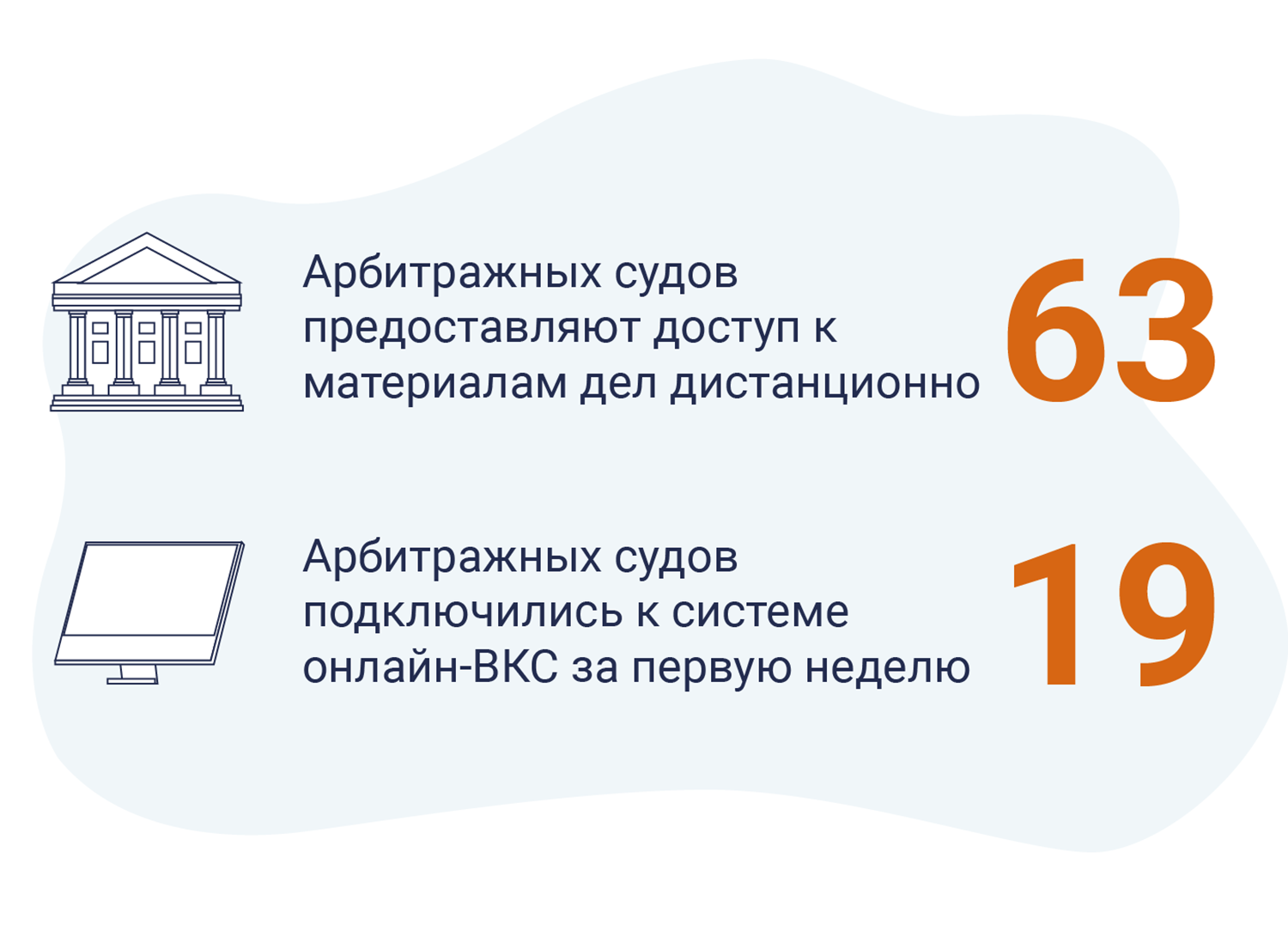 Арбитражных судов предоставляют доступ к материалам дел дистанционно

63

Арбитражных судов подключились к системе онлайн-ВКС за первую неделю

19